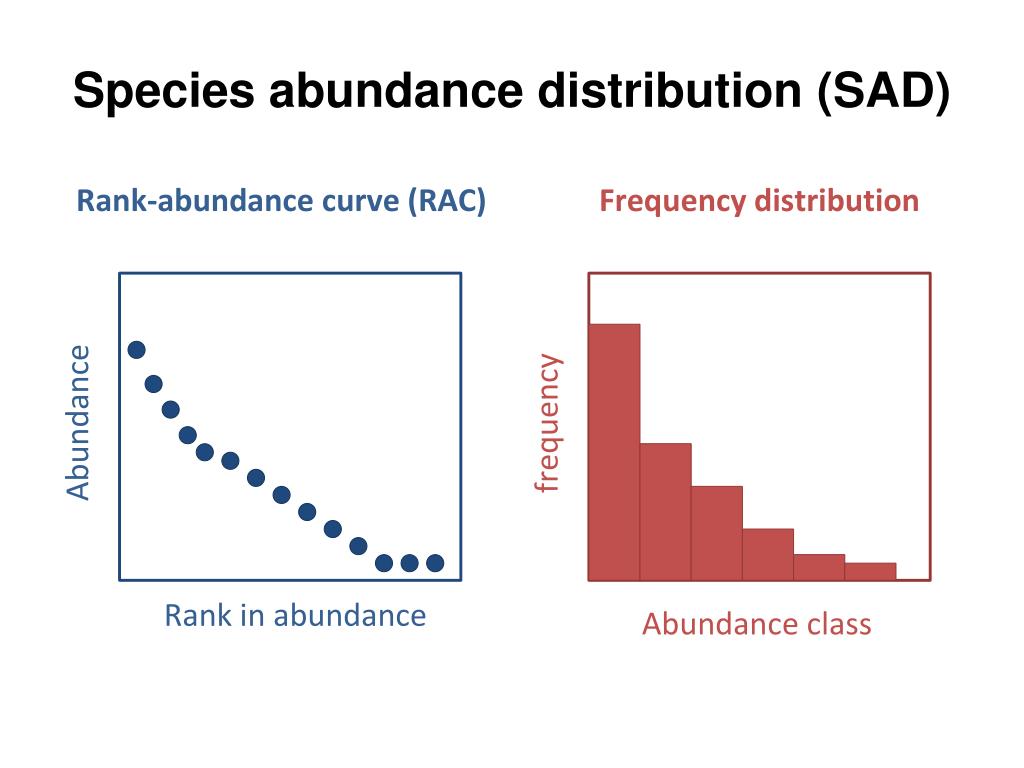 Species abundance distribution (SAD)

Rank-abundance curve (RAC)

Abundance

Rank in abundance

Frequency distribution

frequency

Abundance class